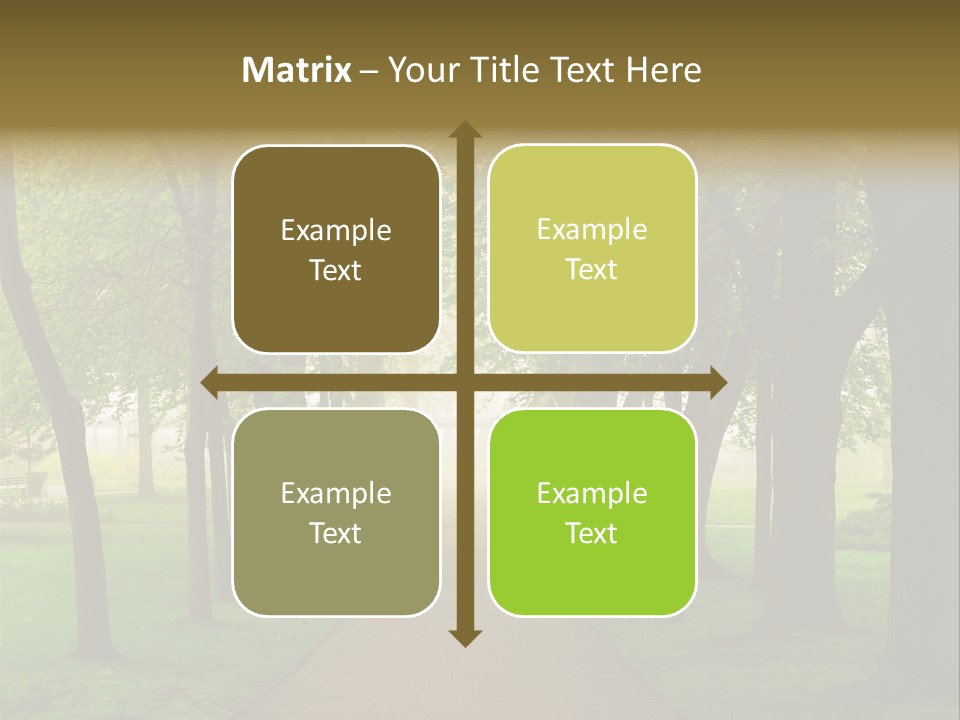 Matrix – Your Title Text Here

Example Text

Example Text

Example Text

Example Text